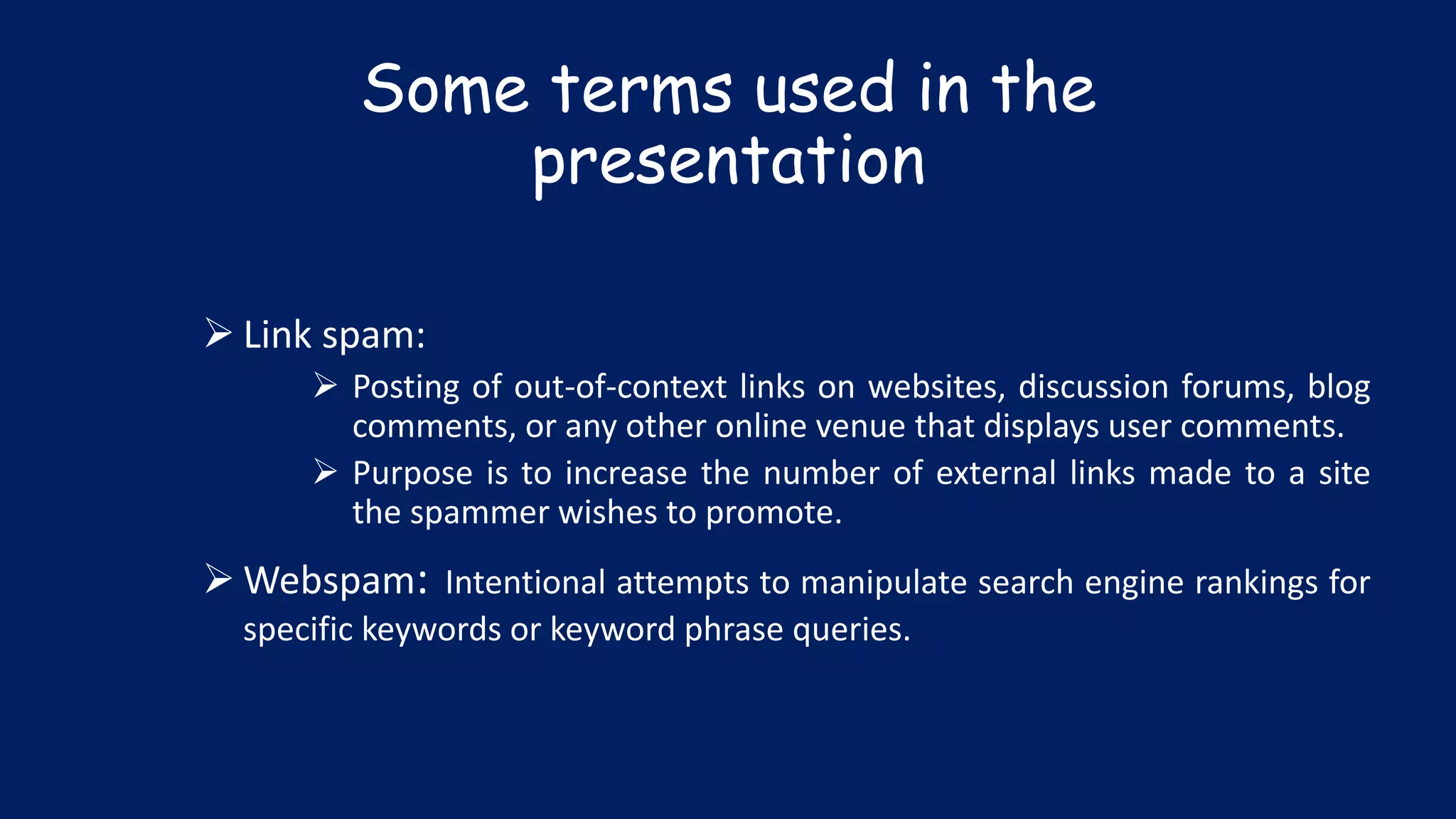 Some terms used in the presentation

➢ Link spam:

➢ Posting of out-of-context links on websites, discussion forums, blog comments, or any other online venue that displays user comments.

➢ Purpose is to increase the number of external links made to a site the spammer wishes to promote.

➢ Webspam: Intentional attempts to manipulate search engine rankings for specific keywords or keyword phrase queries.